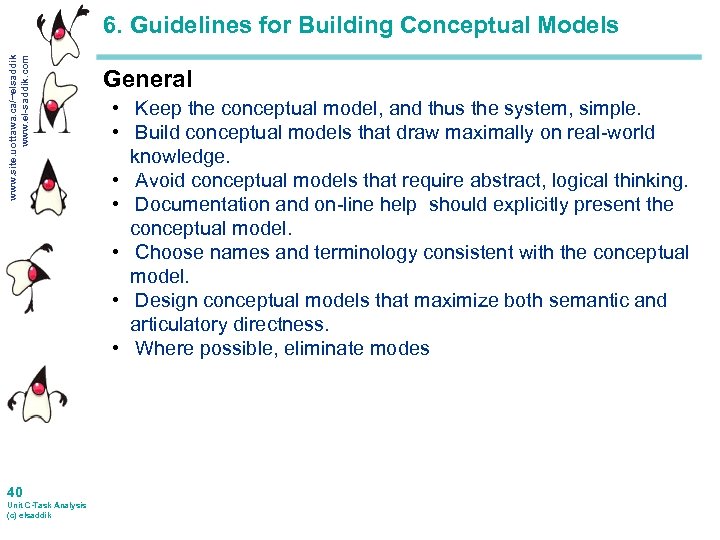 www.site.uottawa.ca/~elsaddik
www.el-saddik.com

6. Guidelines for Building Conceptual Models

General

• Keep the conceptual model, and thus the system, simple.
• Build conceptual models that draw maximally on real-world knowledge.
• Avoid conceptual models that require abstract, logical thinking.
• Documentation and on-line help should explicitly present the conceptual model.
• Choose names and terminology consistent with the conceptual model.
• Design conceptual models that maximize both semantic and articulatory directness.
• Where possible, eliminate modes

40
Unit C-Task Analysis
(c) elsaddik